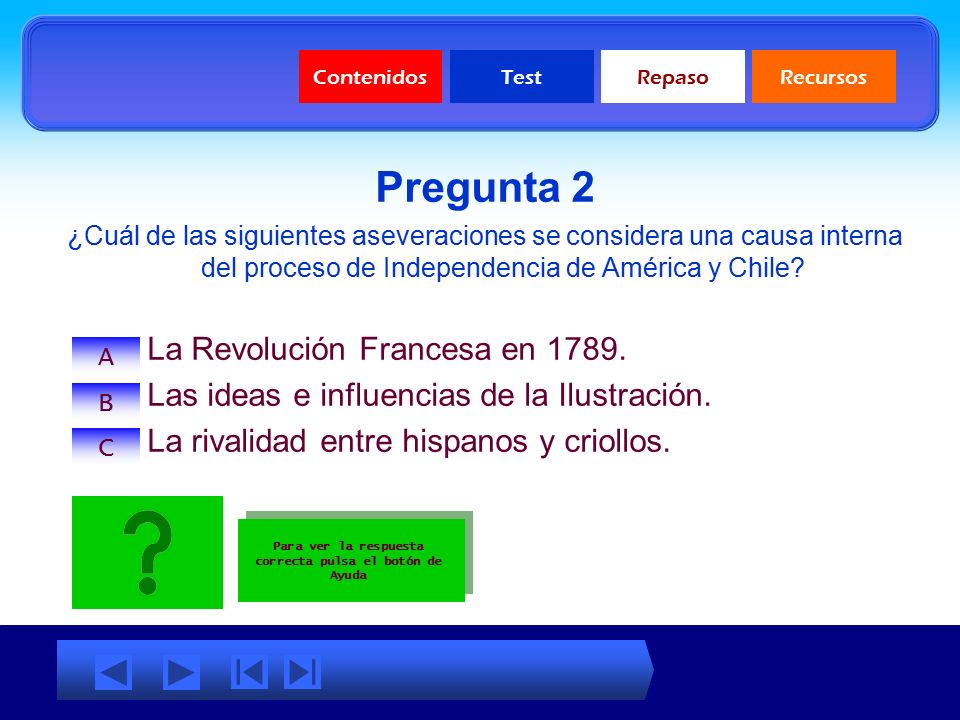 Contenidos Test Repaso Recursos

Pregunta 2

¿Cuál de las siguientes aseveraciones se considera una causa interna del proceso de Independencia de América y Chile?

A La Revolución Francesa en 1789.
B Las ideas e influencias de la Ilustración.
C La rivalidad entre hispanos y criollos.

?

Para ver la respuesta correcta pulsa el botón de Ayuda